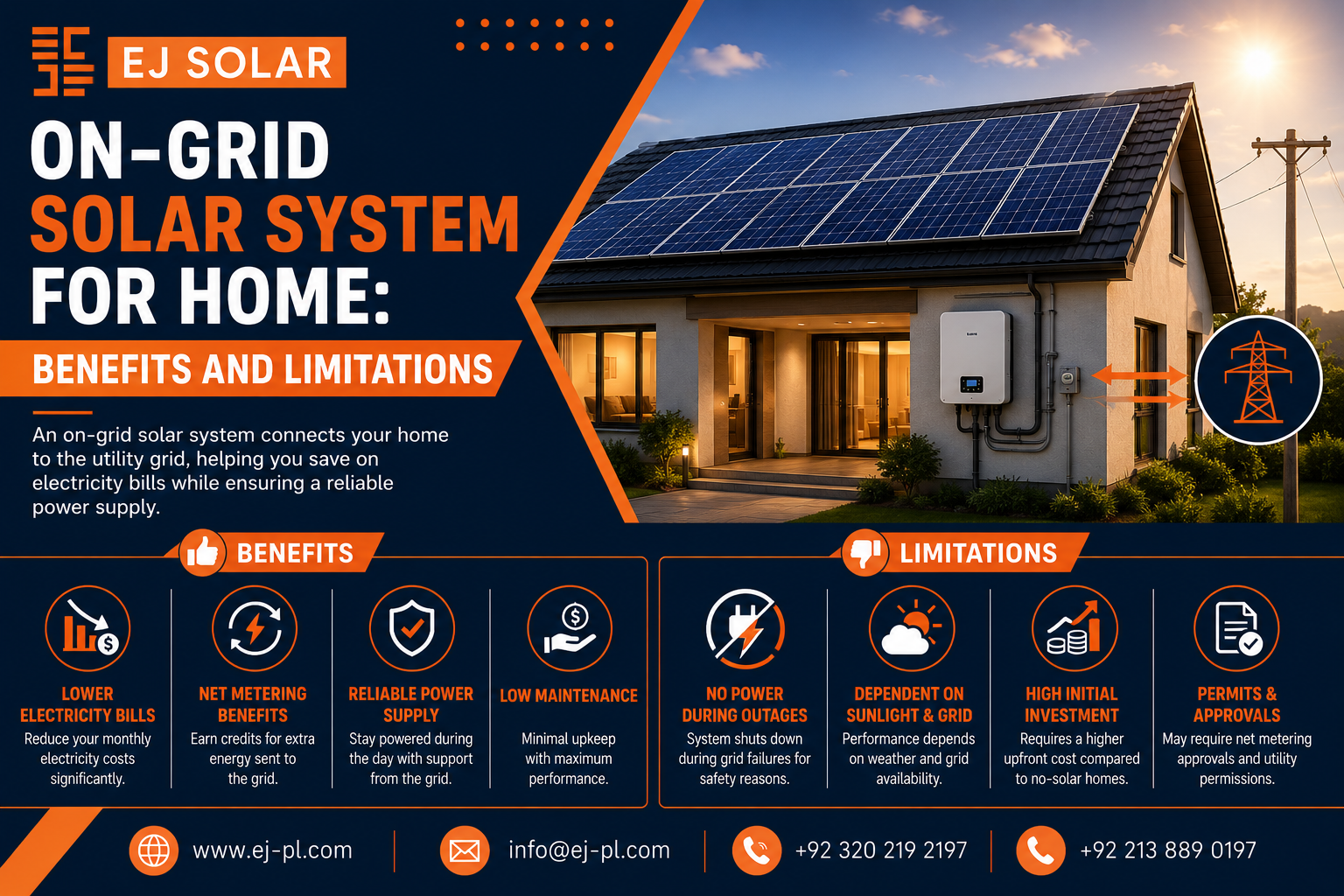 EJ SOLAR

ON-GRID SOLAR SYSTEM FOR HOME:

BENEFITS AND LIMITATIONS

An on-grid solar system connects your home to the utility grid, helping you save on electricity bills while ensuring a reliable power supply.

BENEFITS

LOWER ELECTRICITY BILLS
Reduce your monthly electricity costs significantly.

NET METERING BENEFITS
Earn credits for extra energy sent to the grid.

RELIABLE POWER SUPPLY
Stay powered during the day with support from the grid.

LOW MAINTENANCE
Minimal upkeep with maximum performance.

LIMITATIONS

NO POWER DURING OUTAGES
System shuts down during grid failures for safety reasons.

DEPENDENT ON SUNLIGHT & GRID
Performance depends on weather and grid availability.

HIGH INITIAL INVESTMENT
Requires a higher upfront cost compared to no-solar homes.

PERMITS & APPROVALS
May require net metering approvals and utility permissions.

www.ej-pl.com
info@ej-pl.com
+92 320 219 2197
+92 213 889 0197